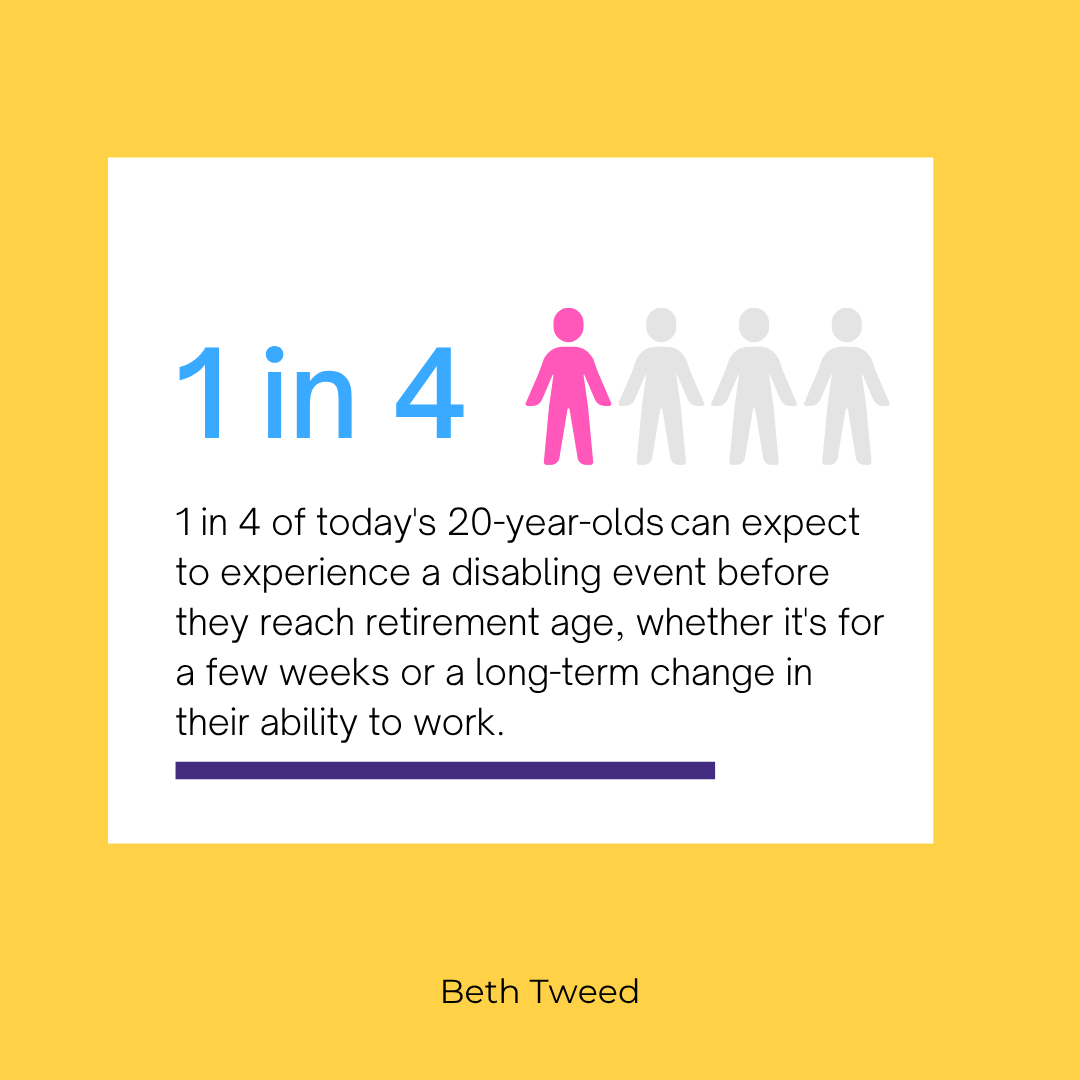 1 in 4

1 in 4 of today's 20-year-olds can expect to experience a disabling event before they reach retirement age, whether it's for a few weeks or a long-term change in their ability to work.

Beth Tweed